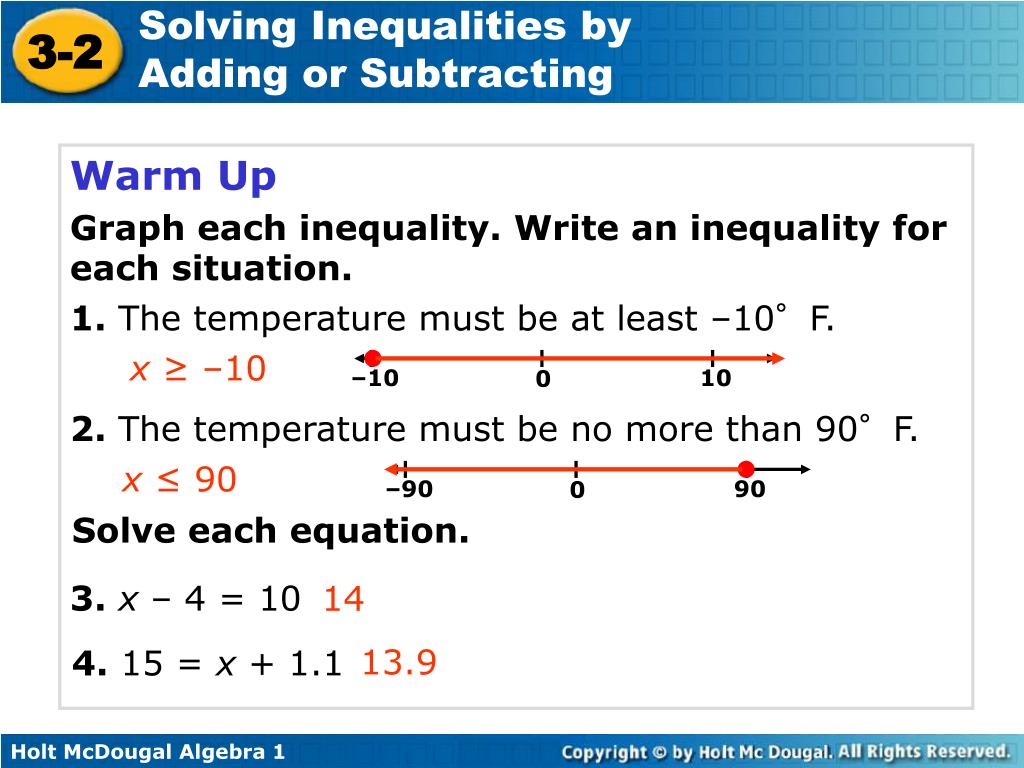 3-2 Solving Inequalities by Adding or Subtracting

Warm Up

Graph each inequality. Write an inequality for each situation.

1. The temperature must be at least –10° F.

$x \geq -10$

–10 0 10

2. The temperature must be no more than 90° F.

$x \leq 90$

–90 0 90

Solve each equation.

3. $x - 4 = 10$ 14

4. $15 = x + 1.1$ 13.9

Holt McDougal Algebra 1

Copyright © by Holt Mc Dougal. All Rights Reserved.